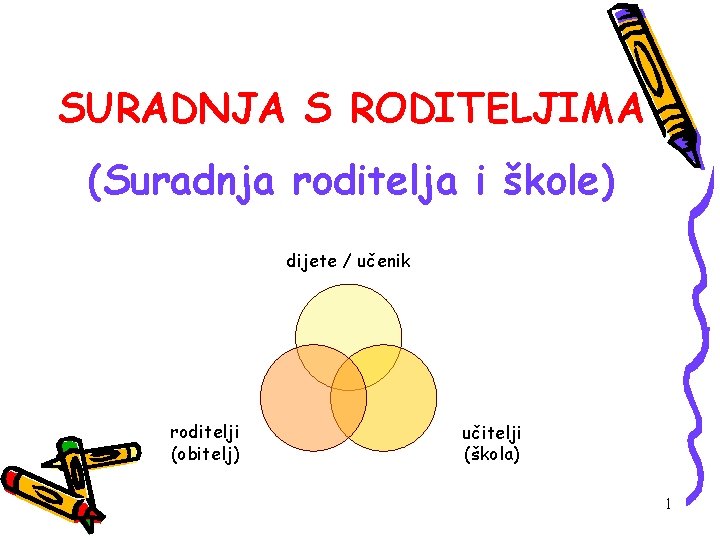 SURADNJA S RODITELJIMA

(Suradnja roditelja i škole)

dijete / učenik

roditelji
(obitelj)

učitelji
(škola)

1